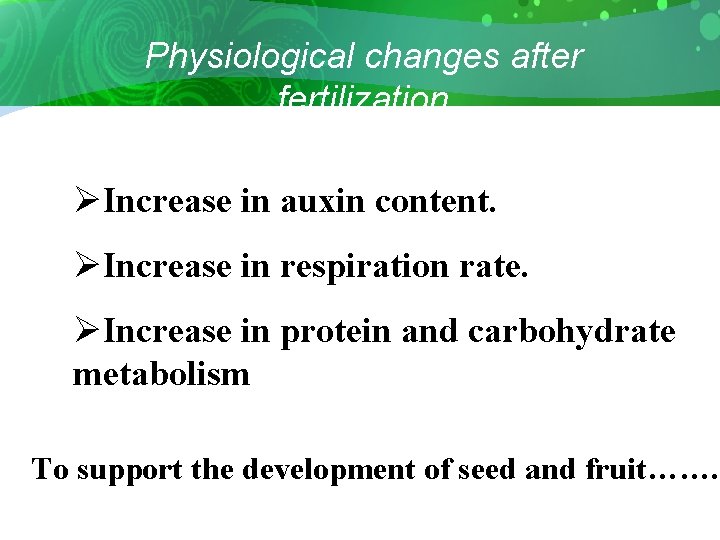 Physiological changes after fertilization

➢Increase in auxin content.

➢Increase in respiration rate.

➢Increase in protein and carbohydrate metabolism

To support the development of seed and fruit…….